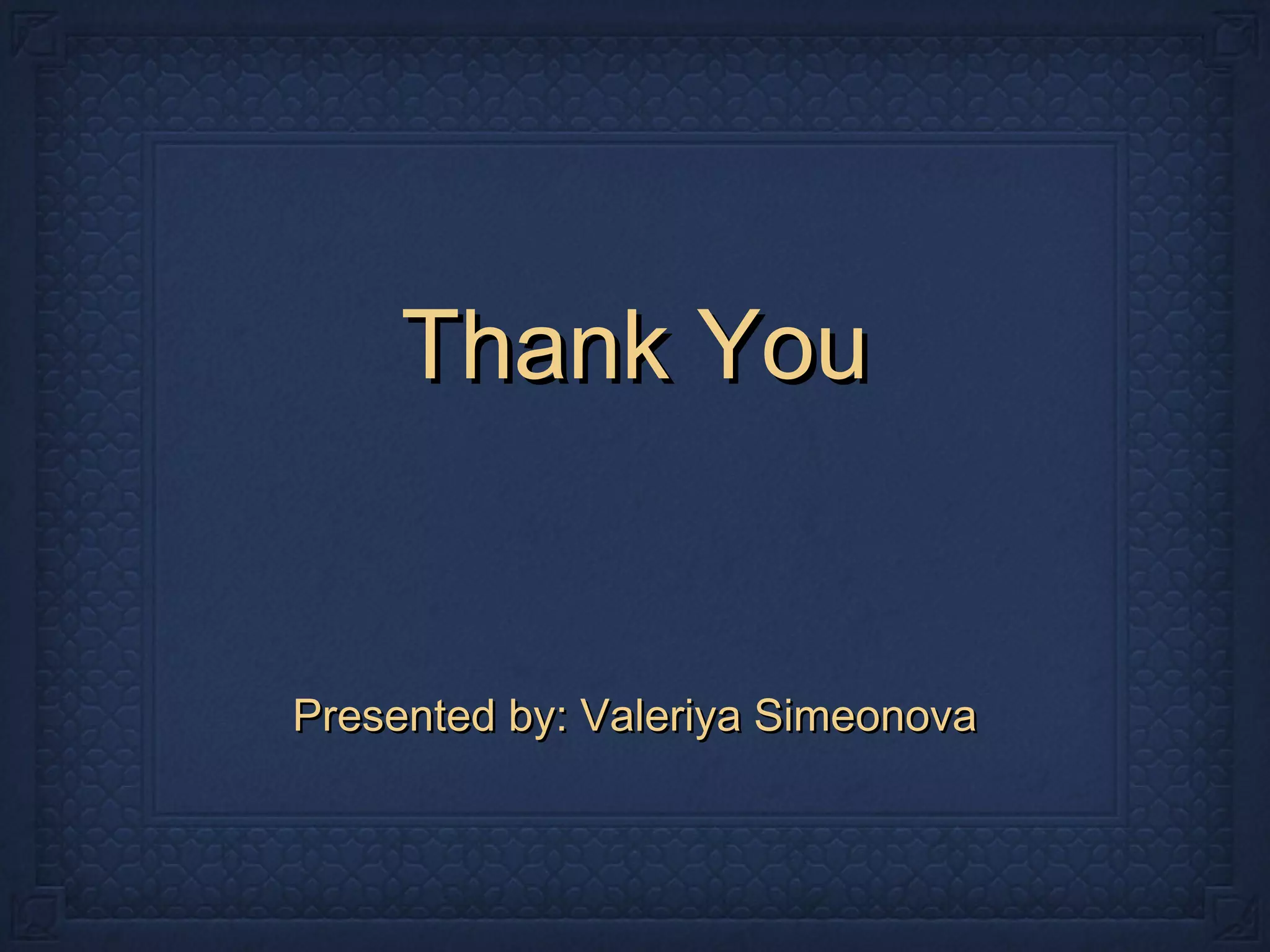 Thank You

Presented by: Valeriya Simeonova